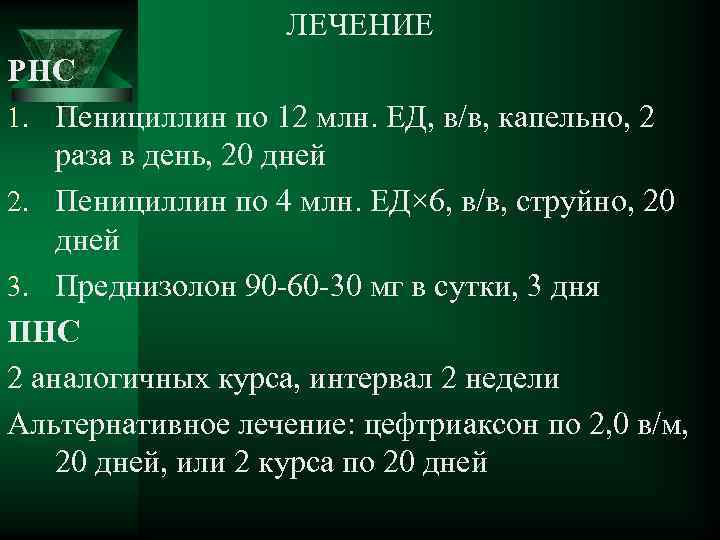 ЛЕЧЕНИЕ

РНС

1. Пенициллин по 12 млн. ЕД, в/в, капельно, 2 раза в день, 20 дней
2. Пенициллин по 4 млн. ЕД×6, в/в, струйно, 20 дней
3. Преднизолон 90-60-30 мг в сутки, 3 дня

ПНС

2 аналогичных курса, интервал 2 недели

Альтернативное лечение: цефтриаксон по 2,0 в/м, 20 дней, или 2 курса по 20 дней